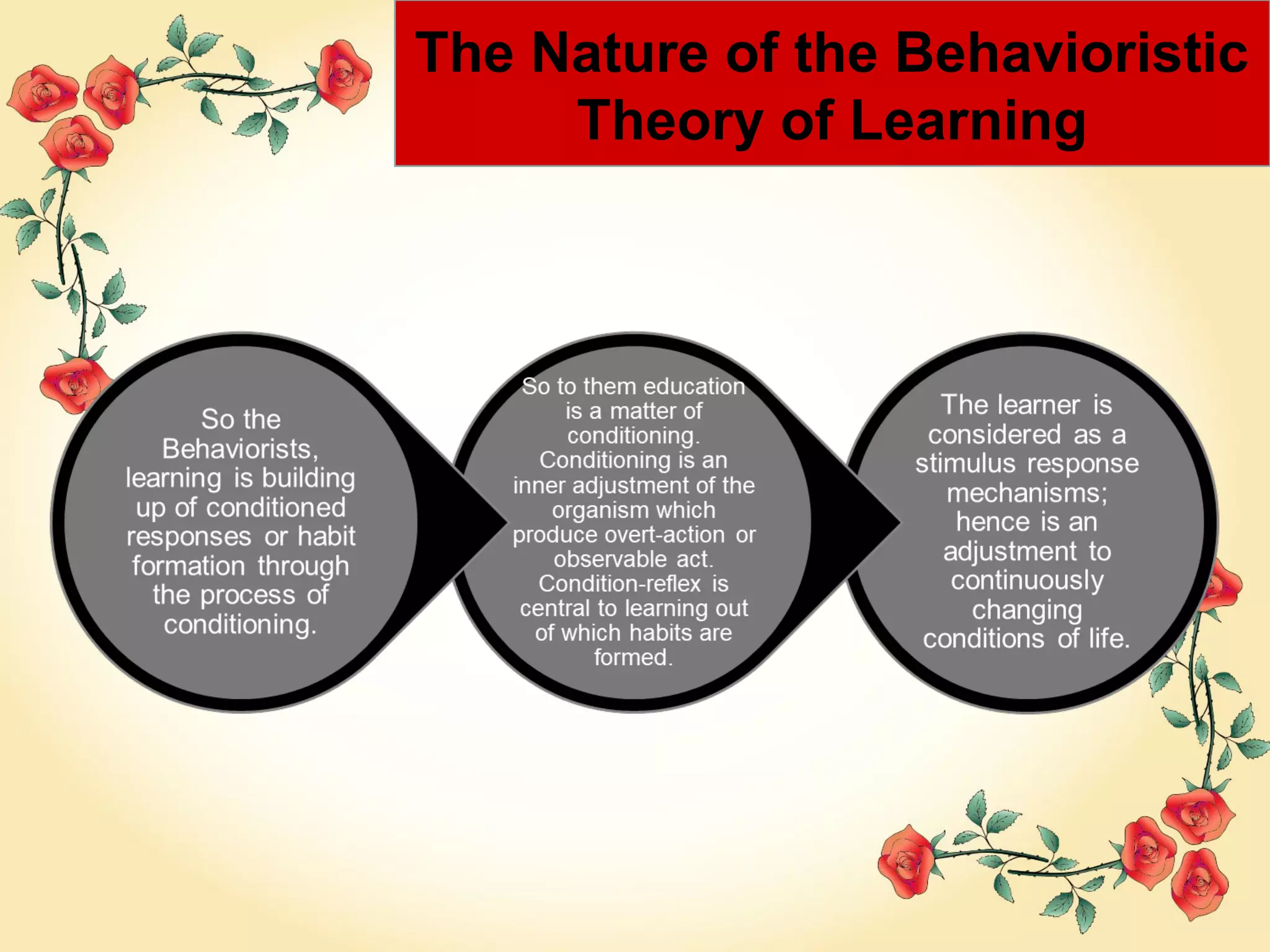 The Nature of the Behavioristic Theory of Learning

So the Behaviorists, learning is building up of conditioned responses or habit formation through the process of conditioning.

So to them education is a matter of conditioning. Conditioning is an inner adjustment of the organism which produce overt-action or observable act. Condition-reflex is central to learning out of which habits are formed.

The learner is considered as a stimulus response mechanisms; hence is an adjustment to continuously changing conditions of life.